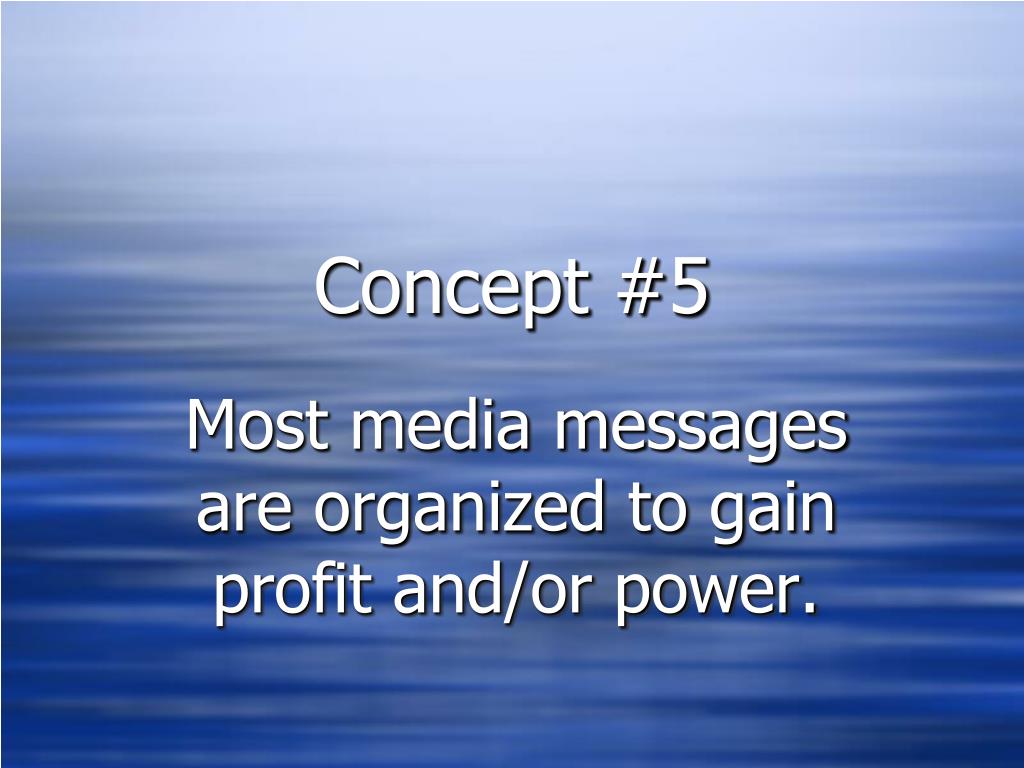 Concept #5

Most media messages are organized to gain profit and/or power.